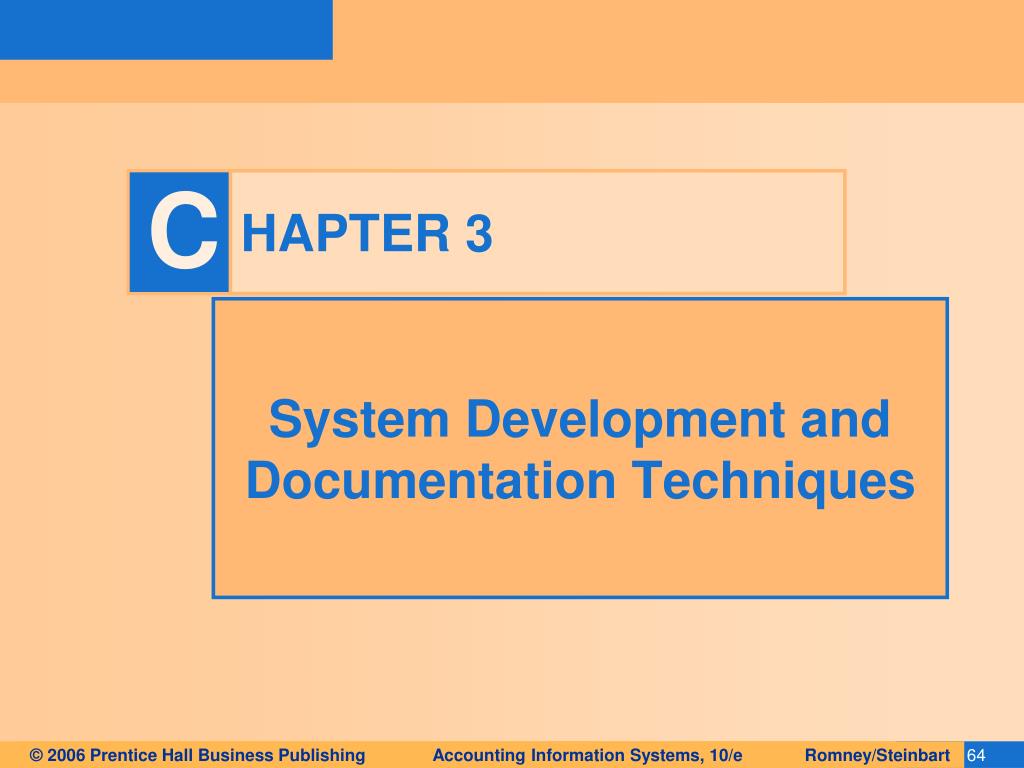 CHAPTER 3

System Development and Documentation Techniques

© 2006 Prentice Hall Business Publishing Accounting Information Systems, 10/e Romney/Steinbart 64